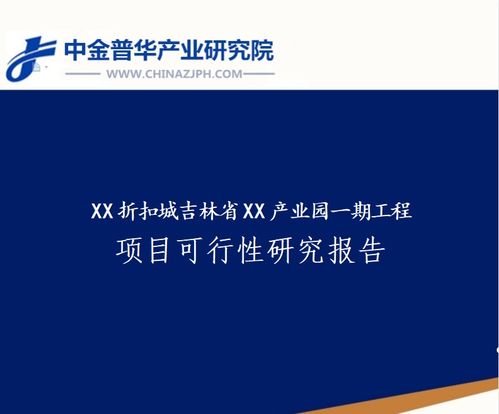 中金普华产业研究院
WWW.CHINAZJPH.COM

XX 折扣城吉林省 XX 产业园一期工程
项目可行性研究报告